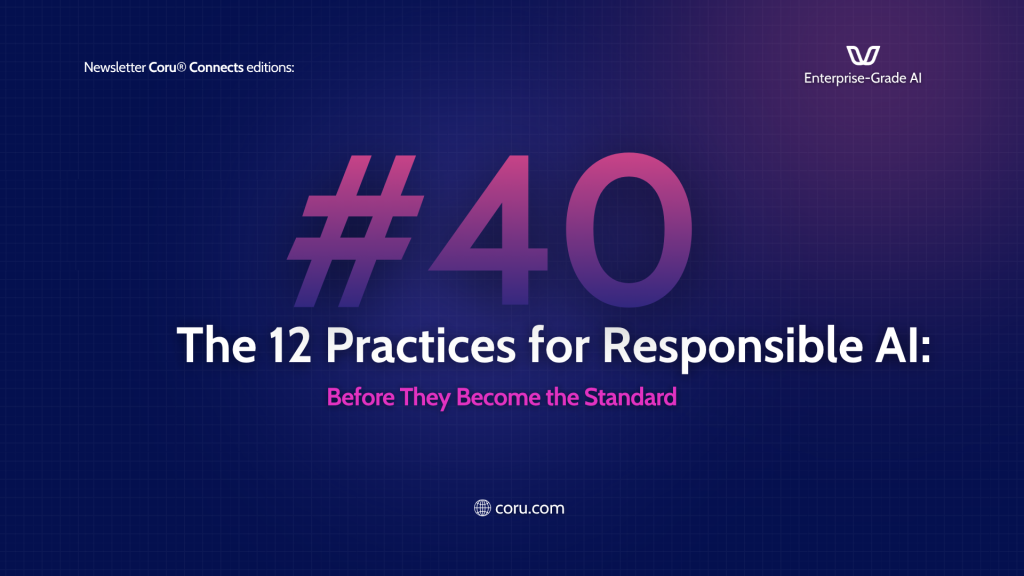 Newsletter Coru® Connects editions:

Enterprise-Grade AI

#40

The 12 Practices for Responsible AI:

Before They Become the Standard

coru.com